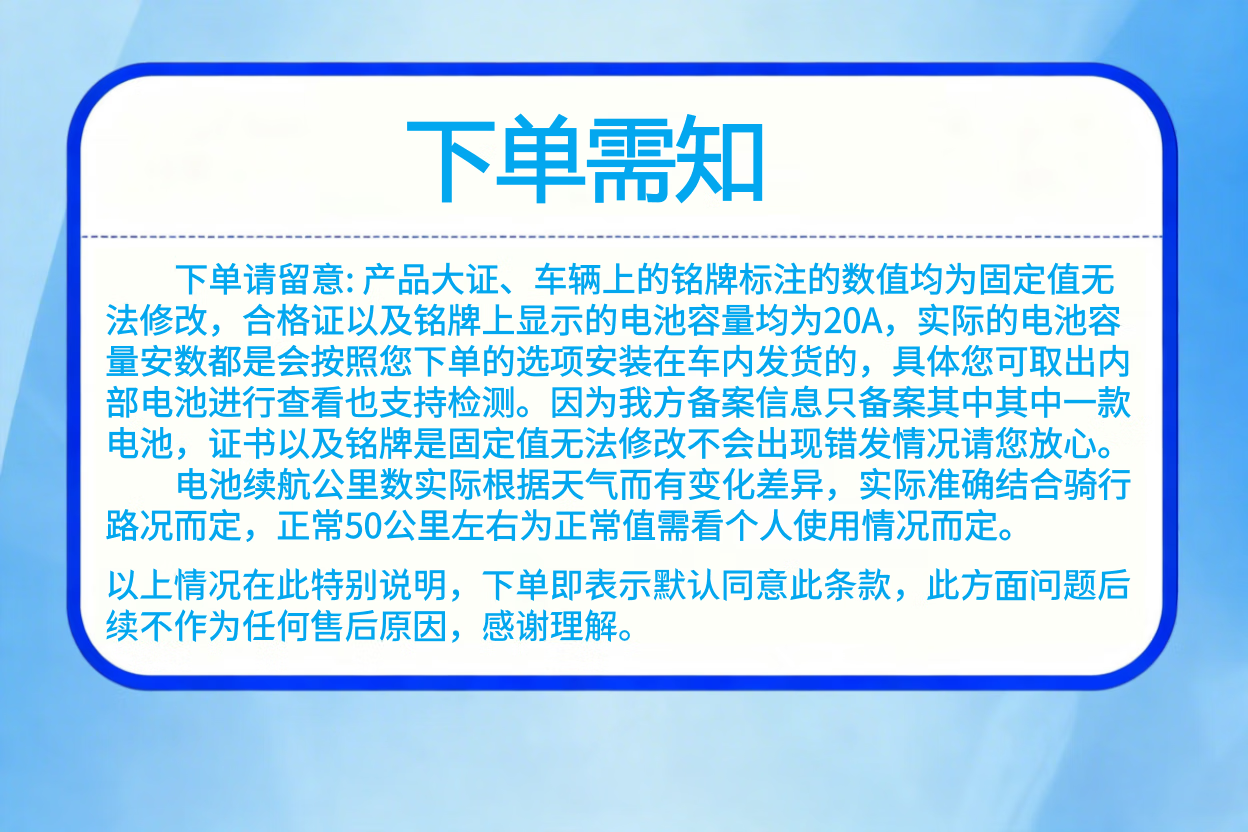 下单需知

下单请留意: 产品大证、车辆上的铭牌标注的数值均为固定值无法修改，合格证以及铭牌上显示的电池容量均为20A，实际的电池容量安数都是会按照您下单的选项安装在车内发货的，具体您可取出内部电池进行查看也支持检测。因为我方备案信息只备案其中其中一款电池，证书以及铭牌是固定值无法修改不会出现错发情况请您放心。

电池续航公里数实际根据天气而有变化差异，实际准确结合骑行路况而定，正常50公里左右为正常值需看个人使用情况而定。

以上情况在此特别说明，下单即表示默认同意此条款，此方面问题后续不作为任何售后原因，感谢理解。